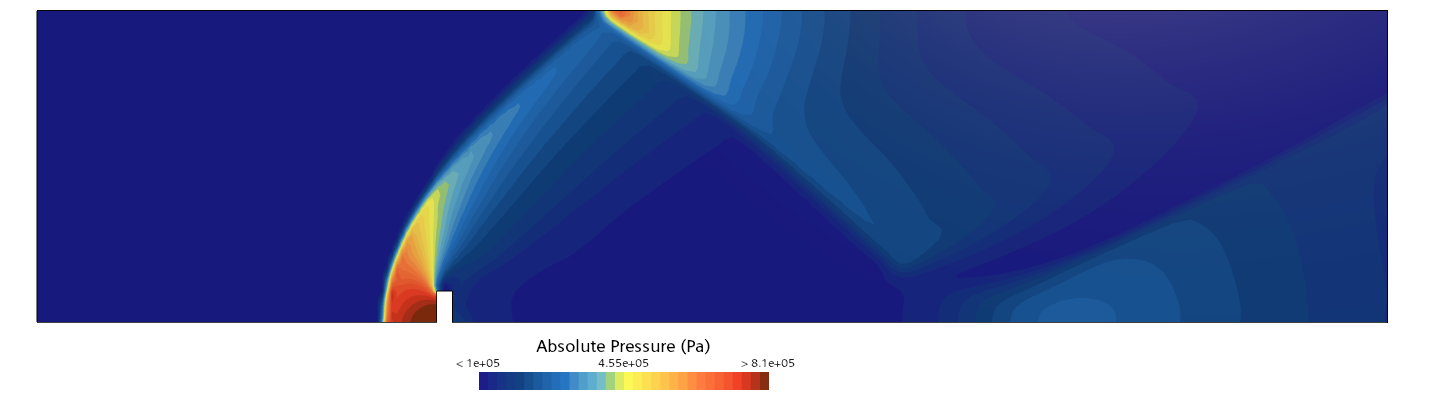 Absolute Pressure (Pa)
< 1e+05 4.55e+05 > 8.1e+05